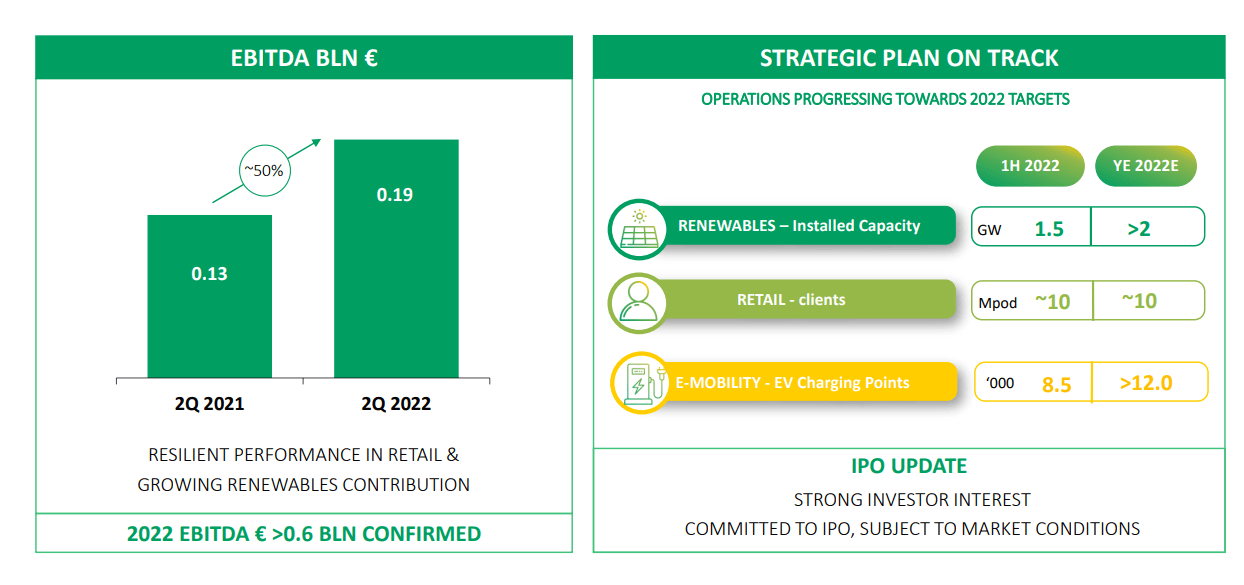 EBITDA BLN €

~50%

0.13

0.19

2Q 2021

2Q 2022

RESILIENT PERFORMANCE IN RETAIL & GROWING RENEWABLES CONTRIBUTION

2022 EBITDA € >0.6 BLN CONFIRMED

STRATEGIC PLAN ON TRACK

OPERATIONS PROGRESSING TOWARDS 2022 TARGETS

| | | 1H 2022 | YE 2022E |
|---|---|---|---|
| RENEWABLES – Installed Capacity | GW | 1.5 | >2 |
| RETAIL - clients | Mpod | ~10 | ~10 |
| E-MOBILITY - EV Charging Points | '000 | 8.5 | >12.0 |

IPO UPDATE

STRONG INVESTOR INTEREST

COMMITTED TO IPO, SUBJECT TO MARKET CONDITIONS